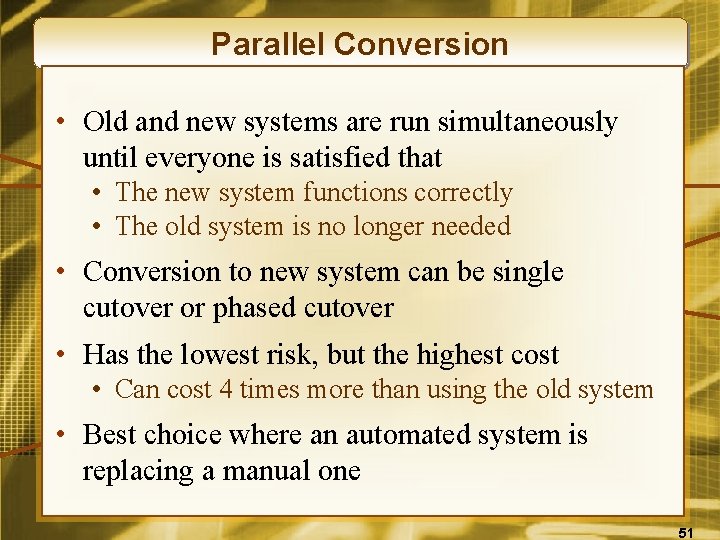 Parallel Conversion

• Old and new systems are run simultaneously until everyone is satisfied that
  • The new system functions correctly
  • The old system is no longer needed
• Conversion to new system can be single cutover or phased cutover
• Has the lowest risk, but the highest cost
  • Can cost 4 times more than using the old system
• Best choice where an automated system is replacing a manual one

51